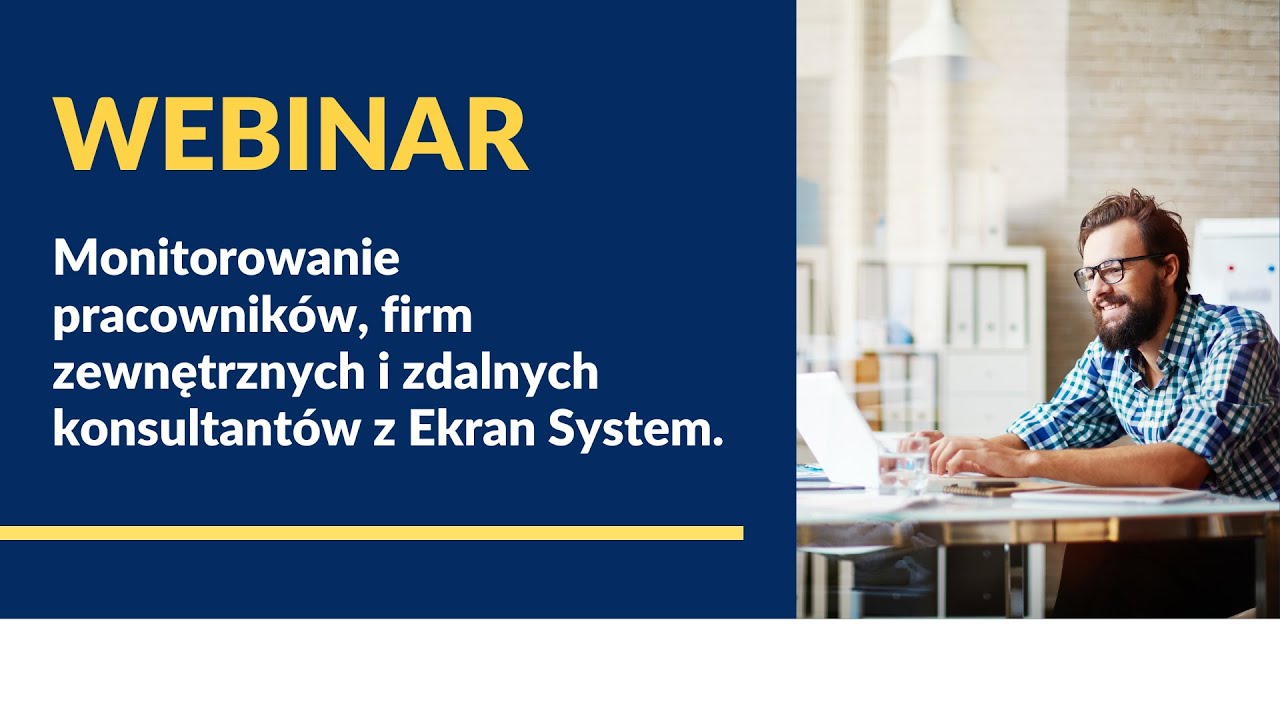 WEBINAR

Monitorowanie pracowników, firm zewnętrznych i zdalnych konsultantów z Ekran System.